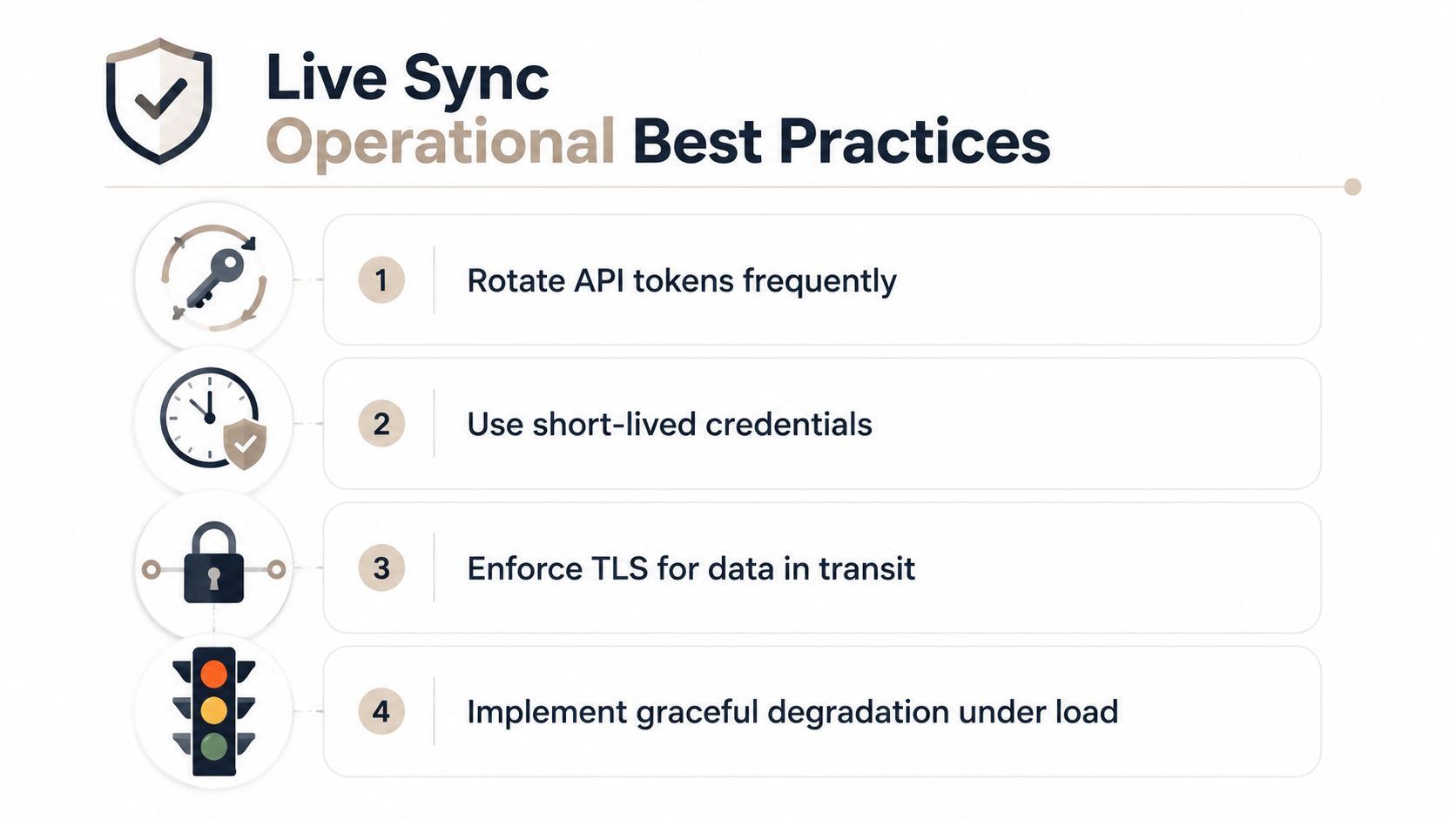 Live Sync
Operational Best Practices

1 Rotate API tokens frequently

2 Use short-lived credentials

3 Enforce TLS for data in transit

4 Implement graceful degradation under load